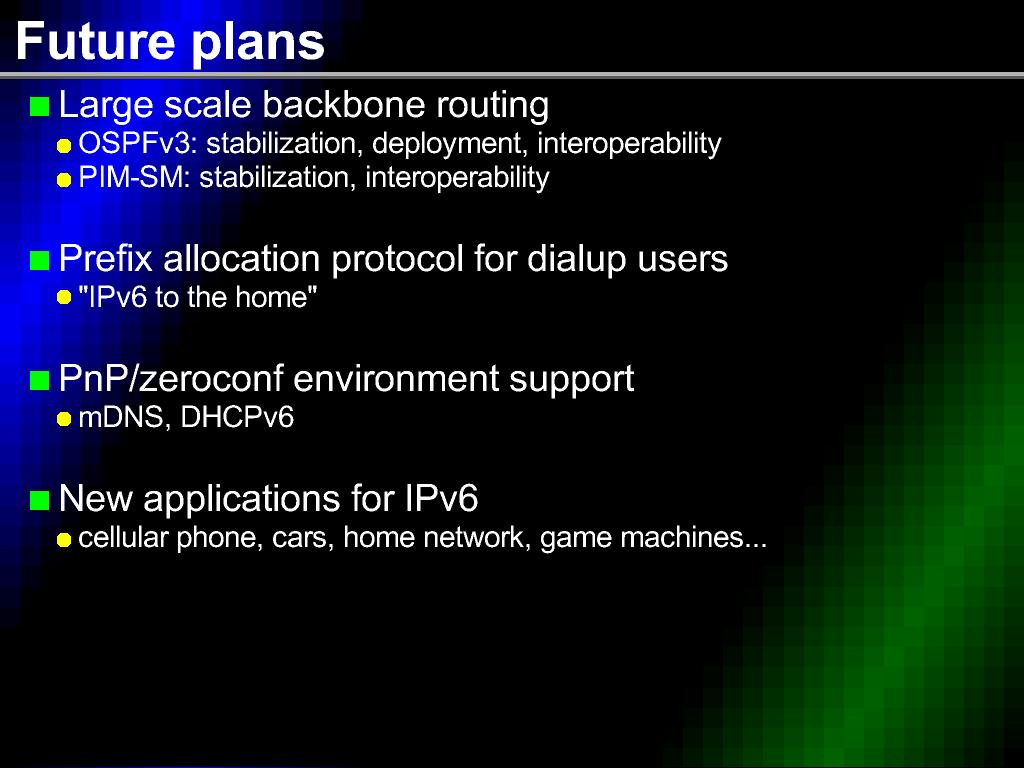 Future plans

Large scale backbone routing
OSPFv3: stabilization, deployment, interoperability
PIM-SM: stabilization, interoperability

Prefix allocation protocol for dialup users
"IPv6 to the home"

PnP/zeroconf environment support
mDNS, DHCPv6

New applications for IPv6
cellular phone, cars, home network, game machines...